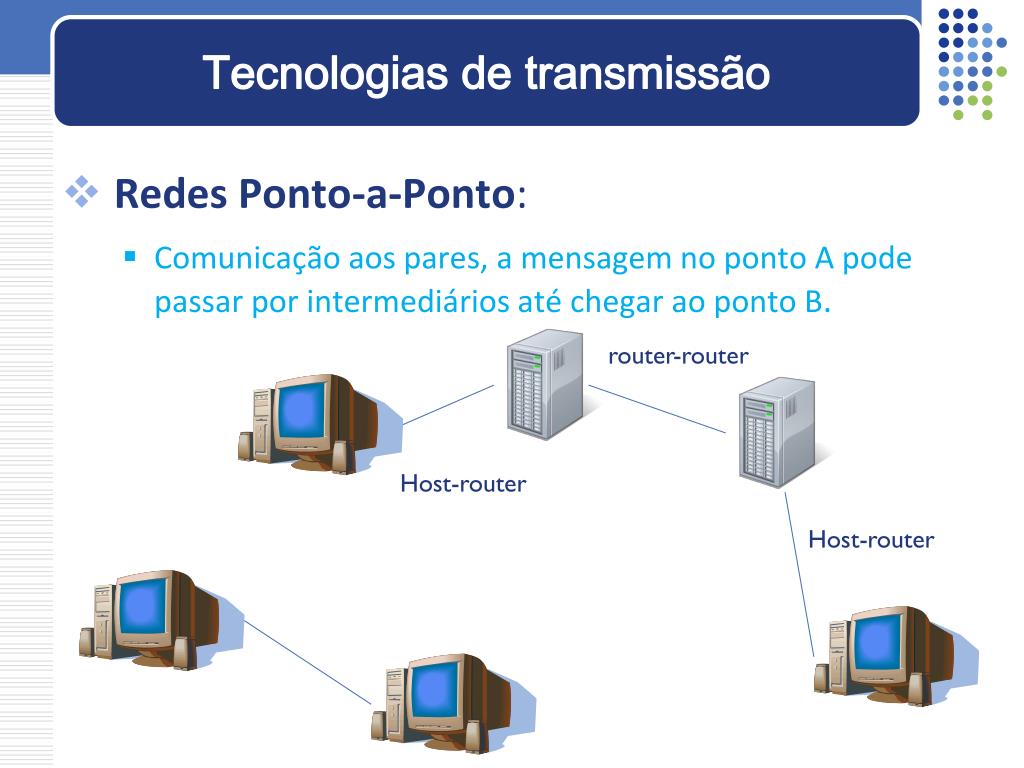 Tecnologias de transmissão

Redes Ponto-a-Ponto:

Comunicação aos pares, a mensagem no ponto A pode passar por intermediários até chegar ao ponto B.

router-router

Host-router

Host-router